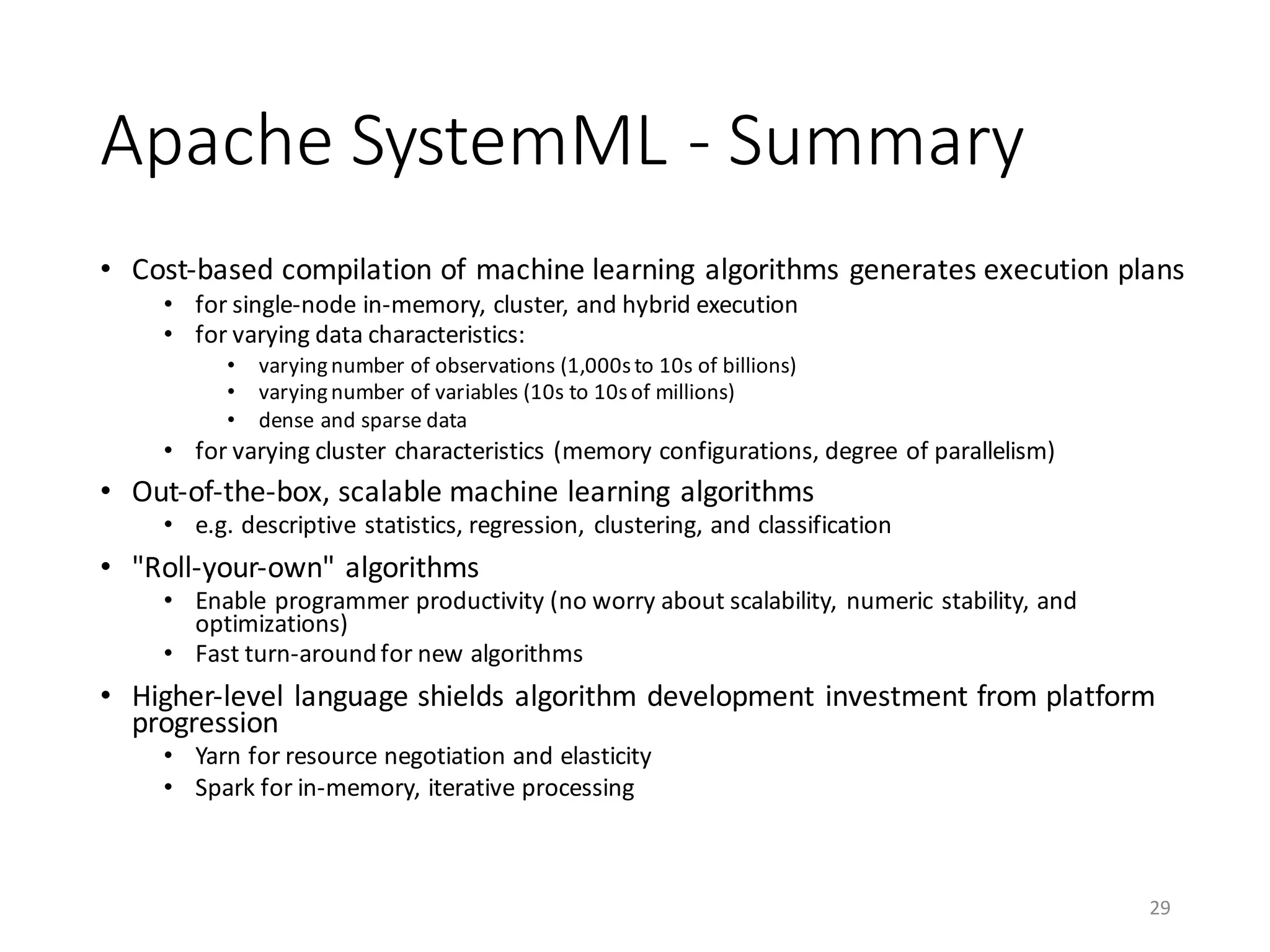 Apache SystemML - Summary

• Cost-based compilation of machine learning algorithms generates execution plans
  • for single-node in-memory, cluster, and hybrid execution
  • for varying data characteristics:
    • varying number of observations (1,000s to 10s of billions)
    • varying number of variables (10s to 10s of millions)
    • dense and sparse data
  • for varying cluster characteristics (memory configurations, degree of parallelism)
• Out-of-the-box, scalable machine learning algorithms
  • e.g. descriptive statistics, regression, clustering, and classification
• "Roll-your-own" algorithms
  • Enable programmer productivity (no worry about scalability, numeric stability, and optimizations)
  • Fast turn-around for new algorithms
• Higher-level language shields algorithm development investment from platform progression
  • Yarn for resource negotiation and elasticity
  • Spark for in-memory, iterative processing

29